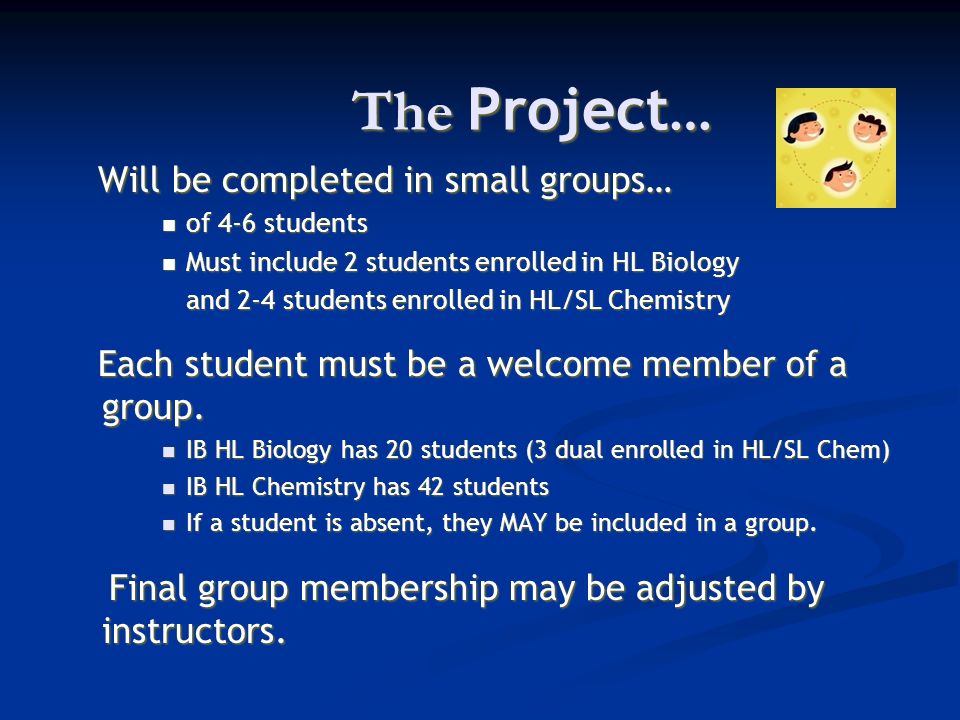 The Project…

Will be completed in small groups…

- of 4-6 students
- Must include 2 students enrolled in HL Biology and 2-4 students enrolled in HL/SL Chemistry

Each student must be a welcome member of a group.

- IB HL Biology has 20 students (3 dual enrolled in HL/SL Chem)
- IB HL Chemistry has 42 students
- If a student is absent, they MAY be included in a group.

Final group membership may be adjusted by instructors.